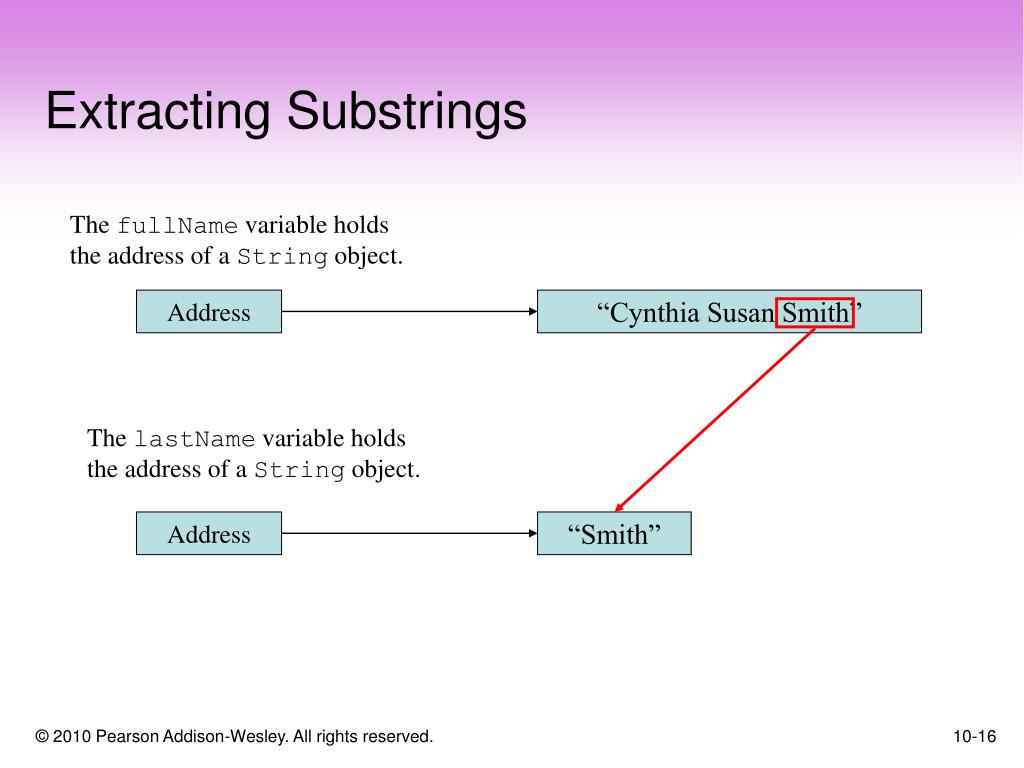 Extracting Substrings

The fullName variable holds the address of a String object.

Address

“Cynthia Susan Smith”

The lastName variable holds the address of a String object.

Address

“Smith”

© 2010 Pearson Addison-Wesley. All rights reserved.

10-16